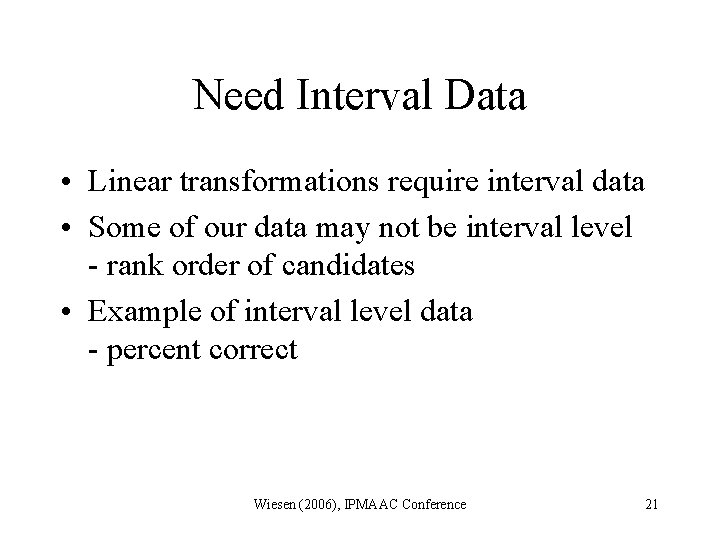 Need Interval Data

• Linear transformations require interval data
• Some of our data may not be interval level
- rank order of candidates
• Example of interval level data
- percent correct

Wiesen (2006), IPMAAC Conference

21